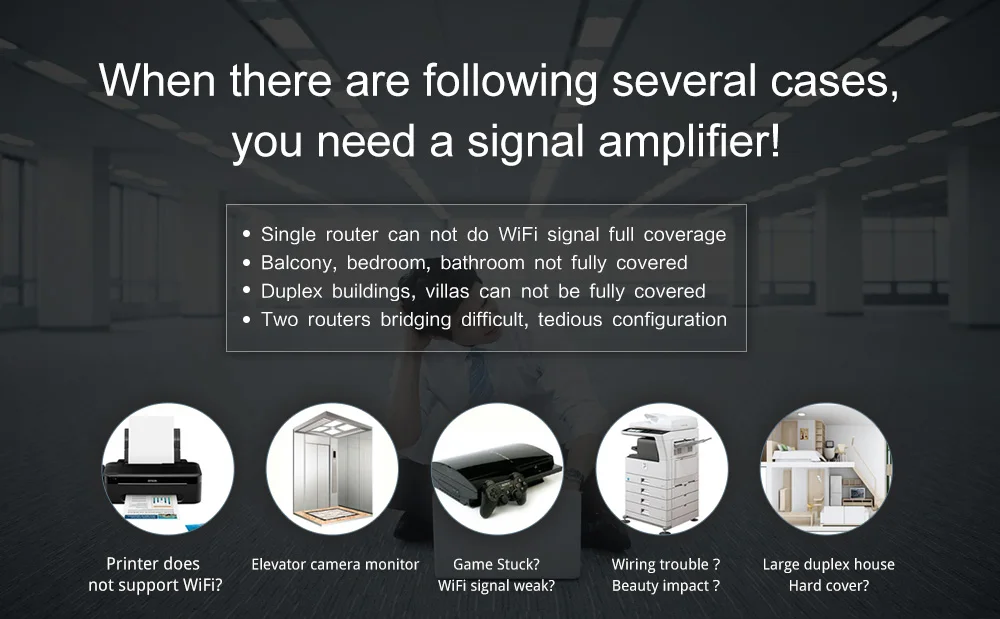 When there are following several cases, you need a signal amplifier!

• Single router can not do WiFi signal full coverage
• Balcony, bedroom, bathroom not fully covered
• Duplex buildings, villas can not be fully covered
• Two routers bridging difficult, tedious configuration

Printer does not support WiFi?

Elevator camera monitor

Game Stuck? WiFi signal weak?

Wiring trouble ? Beauty impact ?

Large duplex house Hard cover?